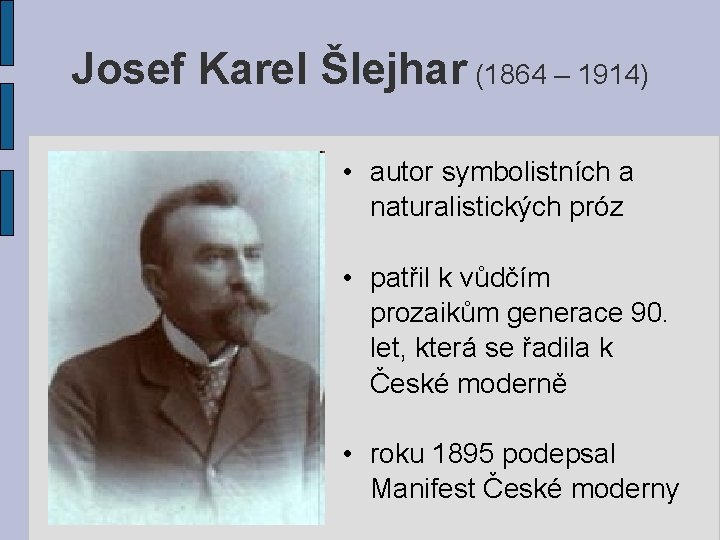 Josef Karel Šlejhar (1864 – 1914)

• autor symbolistních a naturalistických próz

• patřil k vůdčím prozaikům generace 90. let, která se řadila k České moderně

• roku 1895 podepsal Manifest České moderny